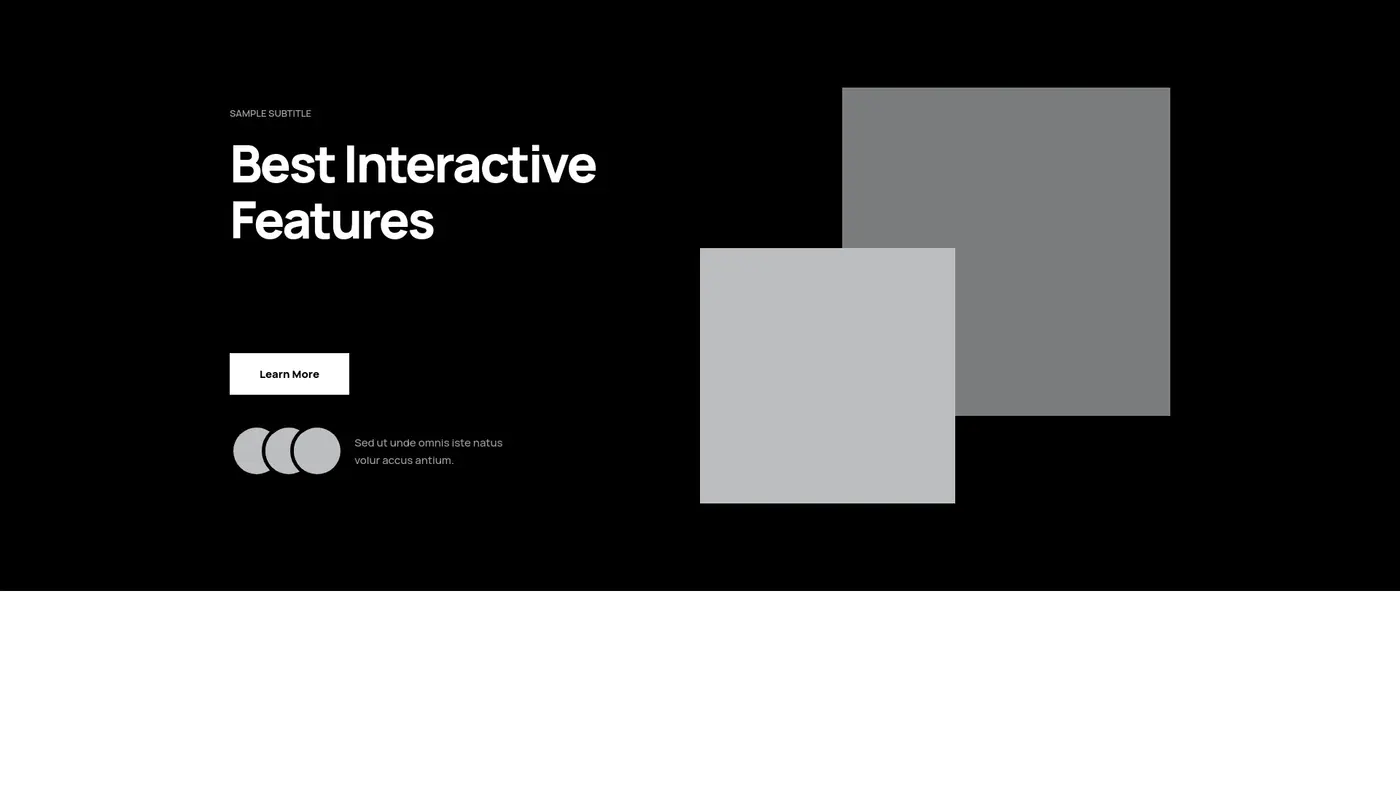 SAMPLE SUBTITLE

Best Interactive Features

Learn More

Sed ut unde omnis iste natus volur accus antium.